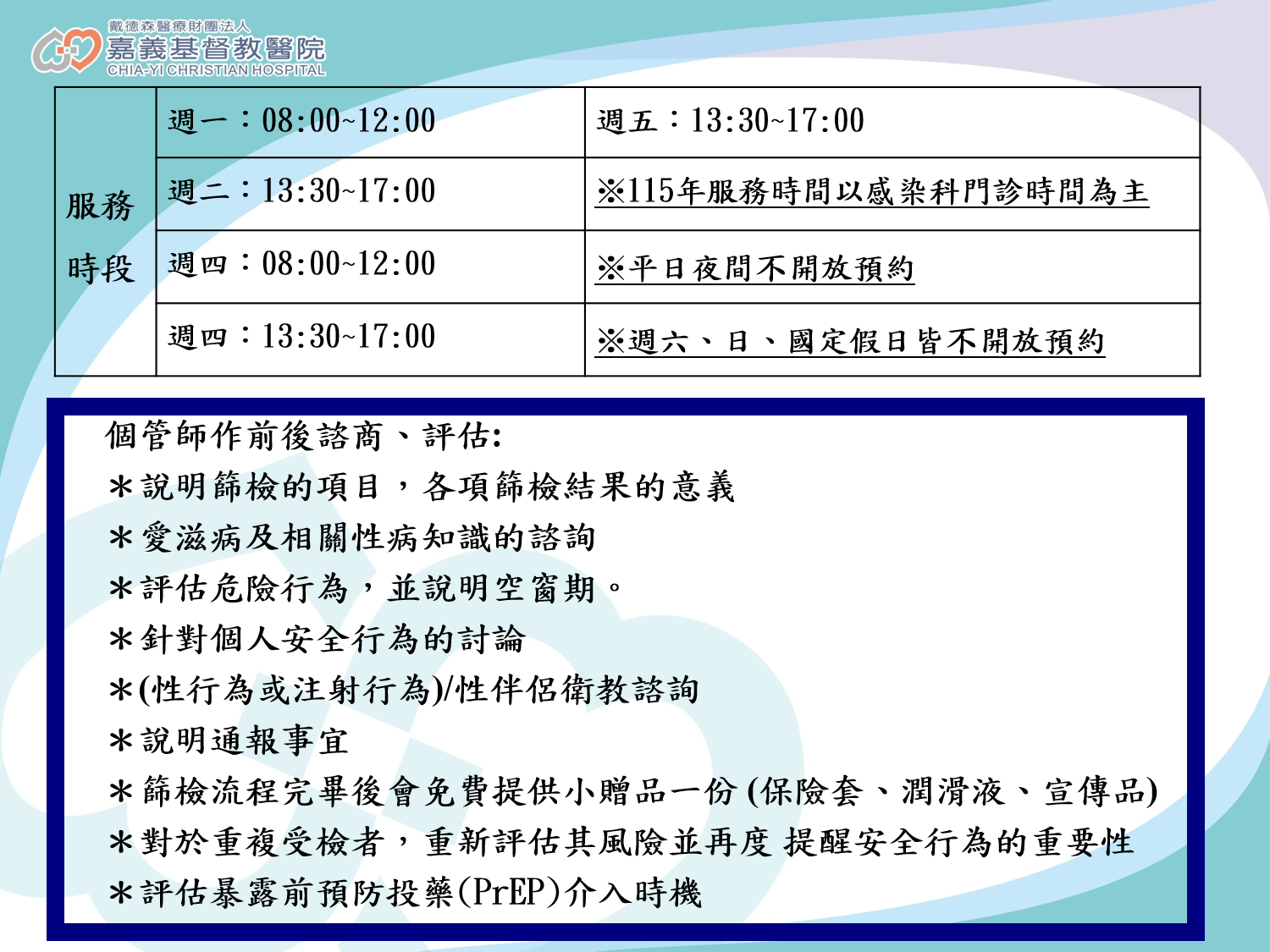 戴德森醫療財團法人
嘉義基督教醫院
CHIA-YI CHRISTIAN HOSPITAL

| 服務時段 | 週一：08:00~12:00 | 週五：13:30~17:00 |
|---|---|---|
| | 週二：13:30~17:00 | ※115年服務時間以感染科門診時間為主 |
| | 週四：08:00~12:00 | ※平日夜間不開放預約 |
| | 週四：13:30~17:00 | ※週六、日、國定假日皆不開放預約 |

個管師作前後諮商、評估:
＊說明篩檢的項目，各項篩檢結果的意義
＊愛滋病及相關性病知識的諮詢
＊評估危險行為，並說明空窗期。
＊針對個人安全行為的討論
＊(性行為或注射行為)/性伴侶衛教諮詢
＊說明通報事宜
＊篩檢流程完畢後會免費提供小贈品一份 (保險套、潤滑液、宣傳品)
＊對於重複受檢者，重新評估其風險並再度 提醒安全行為的重要性
＊評估暴露前預防投藥(PrEP)介入時機